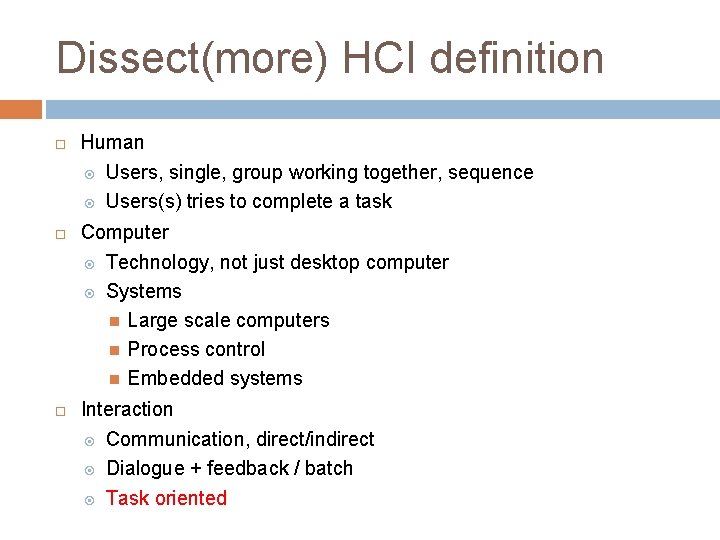 Dissect(more) HCI definition

Human
Users, single, group working together, sequence
Users(s) tries to complete a task
Computer
Technology, not just desktop computer
Systems
Large scale computers
Process control
Embedded systems
Interaction
Communication, direct/indirect
Dialogue + feedback / batch
Task oriented